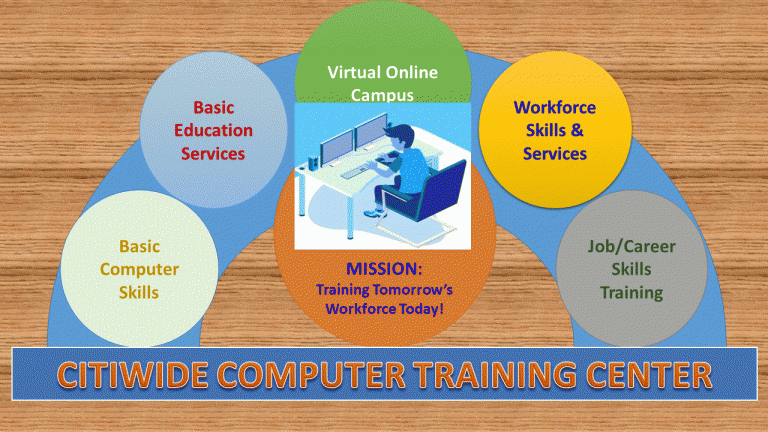 Virtual Online Campus

Basic Education Services

Workforce Skills & Services

Basic Computer Skills

MISSION: Training Tomorrow's Workforce Today!

Job/Career Skills Training

CITIWIDE COMPUTER TRAINING CENTER